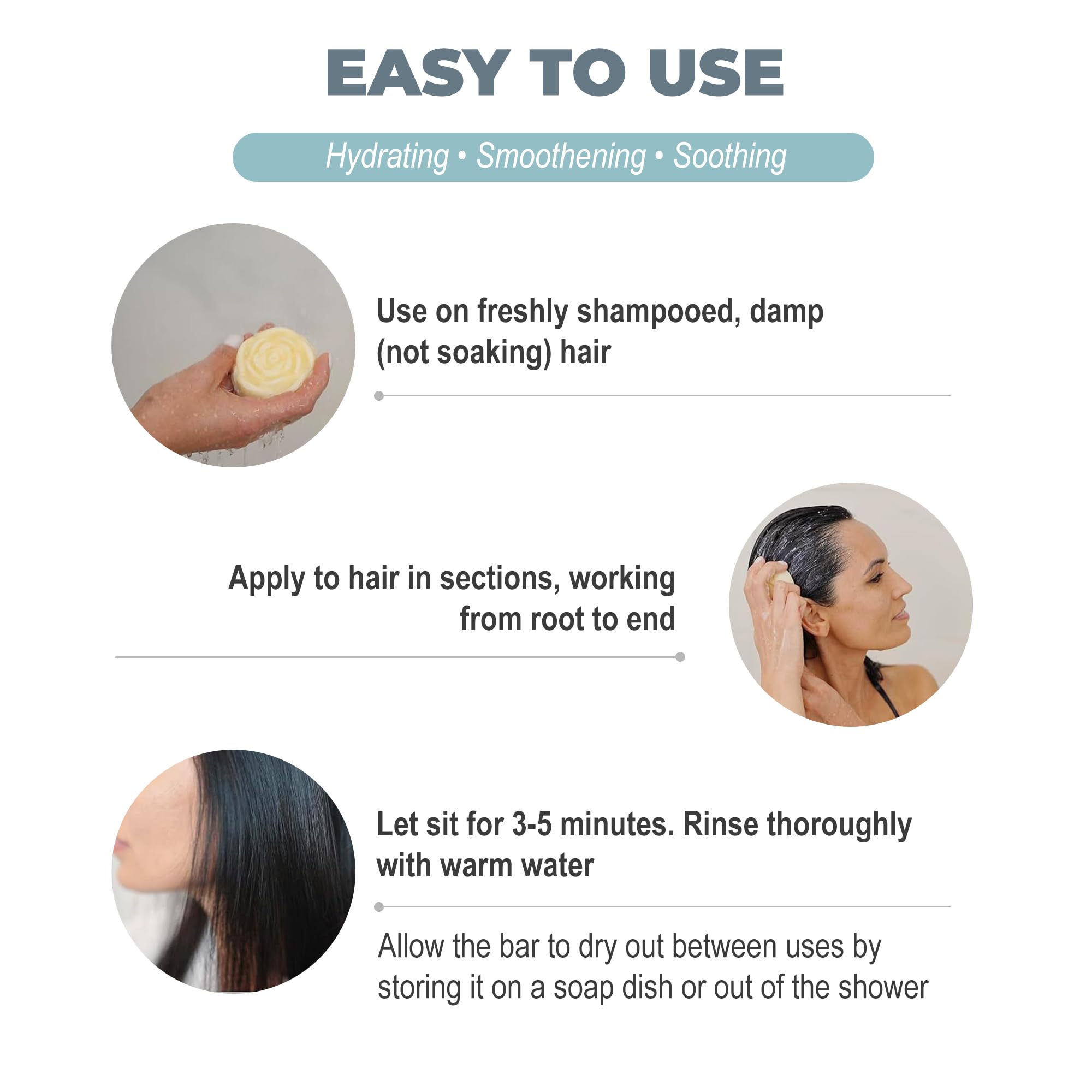 EASY TO USE

Hydrating • Smoothening • Soothing

Use on freshly shampooed, damp (not soaking) hair

Apply to hair in sections, working from root to end

Let sit for 3-5 minutes. Rinse thoroughly with warm water

Allow the bar to dry out between uses by storing it on a soap dish or out of the shower